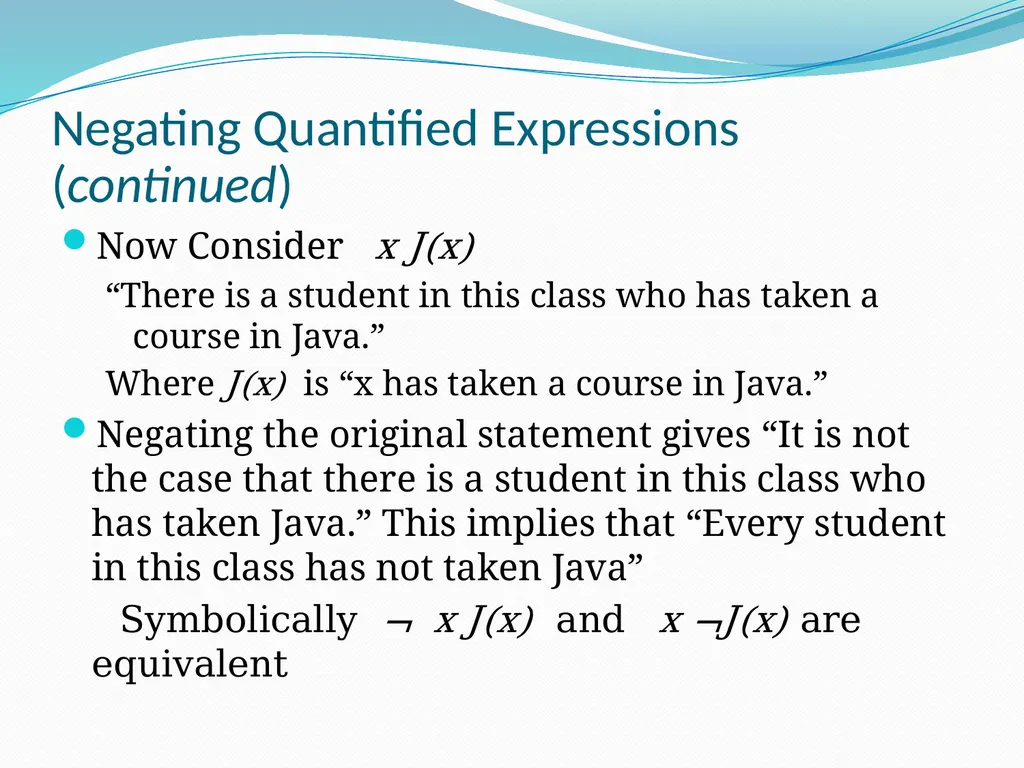 Negating Quantified Expressions (continued)

Now Consider $x\ J(x)$

“There is a student in this class who has taken a course in Java.”

Where $J(x)$ is “x has taken a course in Java.”

Negating the original statement gives “It is not the case that there is a student in this class who has taken Java.” This implies that “Every student in this class has not taken Java”

Symbolically $\neg\ x\ J(x)$ and $x\ \neg J(x)$ are equivalent